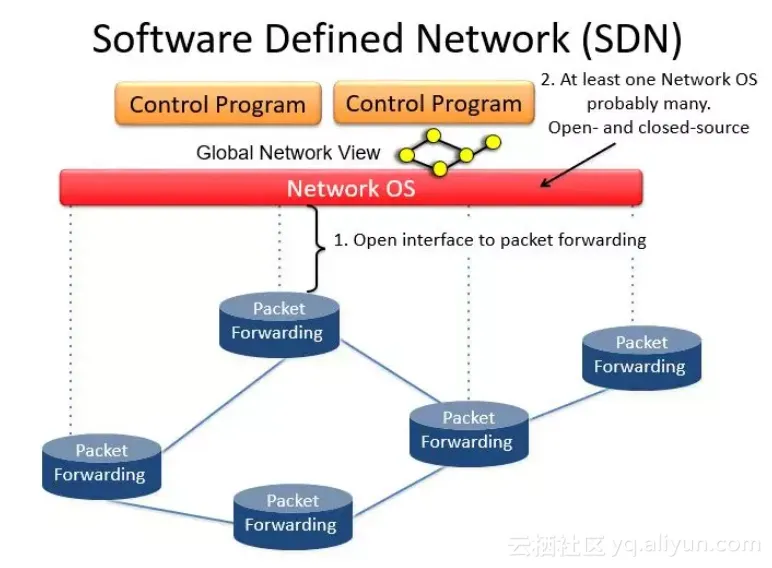 Software Defined Network (SDN)

Control Program

Control Program

2. At least one Network OS probably many. Open- and closed-source

Global Network View

Network OS

1. Open interface to packet forwarding

Packet Forwarding

Packet Forwarding

Packet Forwarding

Packet Forwarding

Packet Forwarding

云栖社区 yq.aliyun.com